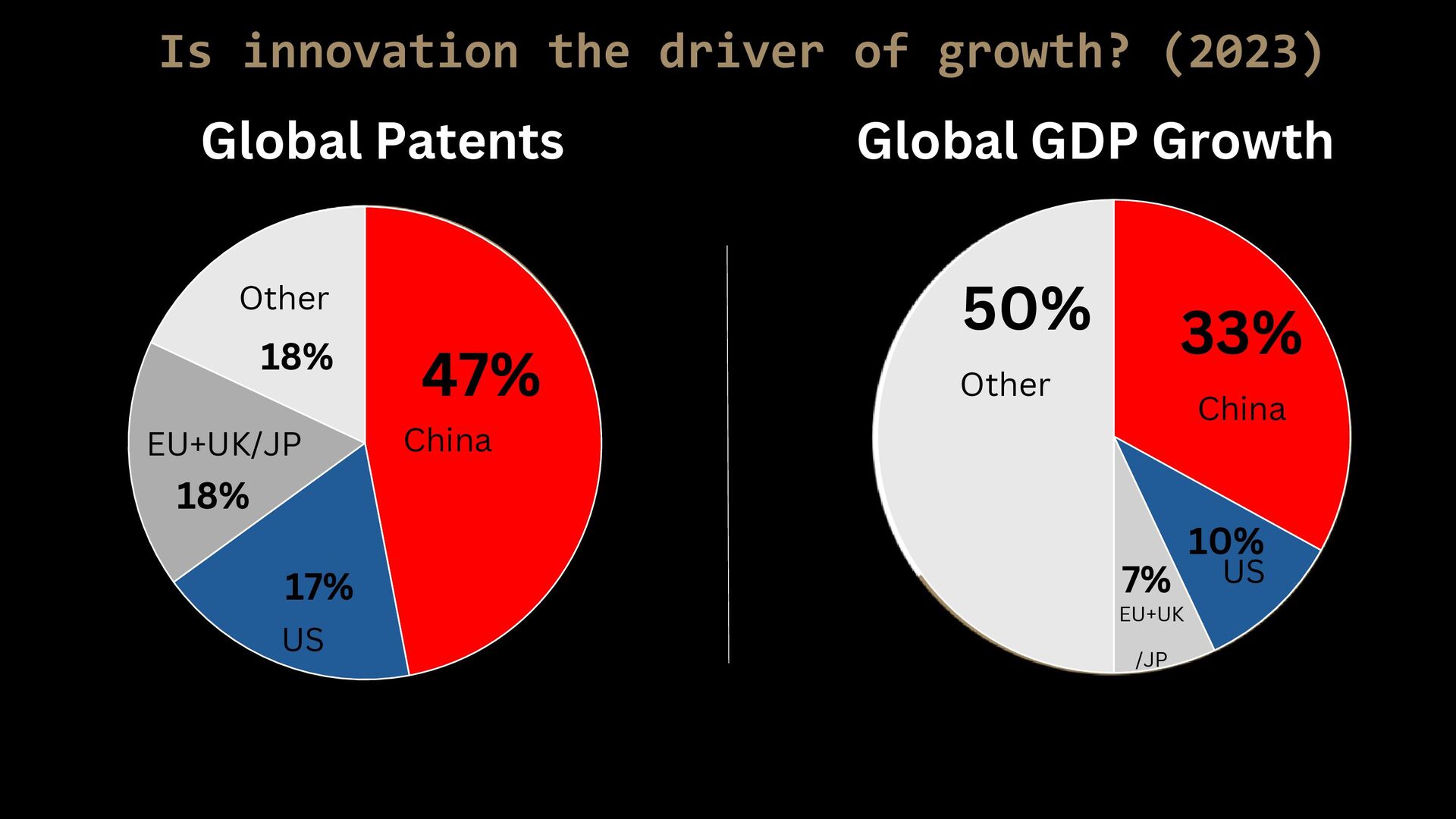 Is innovation the driver of growth? (2023)

Global Patents

Other
18%

47%
China

EU+UK/JP
18%

17%
US

Global GDP Growth

50%
Other

33%
China

10%
US

7%
EU+UK
/JP